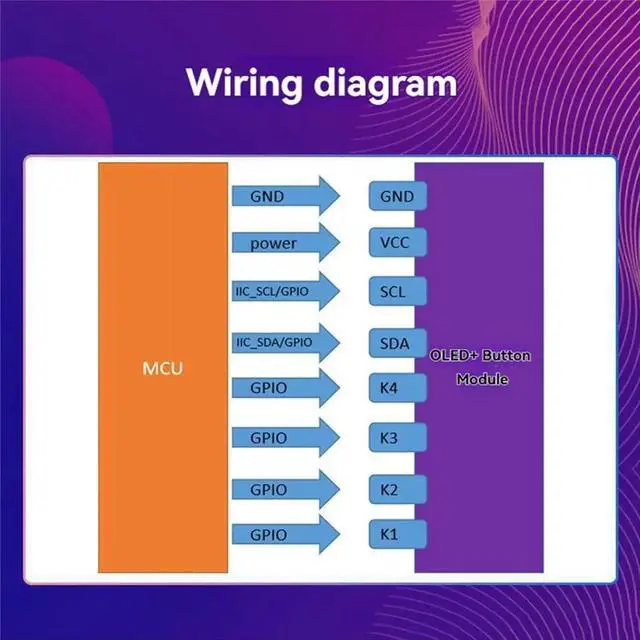 Wiring diagram

MCU

GND
power
IIC_SCL/GPIO
IIC_SDA/GPIO
GPIO
GPIO
GPIO
GPIO

GND
VCC
SCL
SDA
K4
K3
K2
K1

OLED+ Button Module